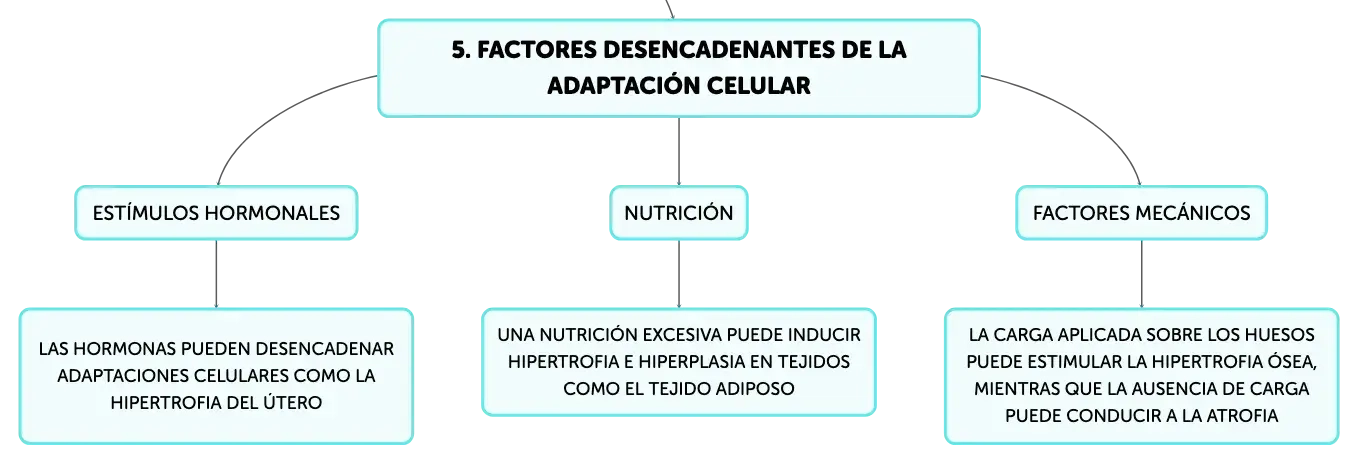 5. FACTORES DESENCADENANTES DE LA ADAPTACIÓN CELULAR

ESTÍMULOS HORMONALES

LAS HORMONAS PUEDEN DESENCADENAR ADAPTACIONES CELULARES COMO LA HIPERTROFIA DEL ÚTERO

NUTRICIÓN

UNA NUTRICIÓN EXCESIVA PUEDE INDUCIR HIPERTROFIA E HIPERPLASIA EN TEJIDOS COMO EL TEJIDO ADIPOSO

FACTORES MECÁNICOS

LA CARGA APLICADA SOBRE LOS HUESOS PUEDE ESTIMULAR LA HIPERTROFIA ÓSEA, MIENTRAS QUE LA AUSENCIA DE CARGA PUEDE CONDUCIR A LA ATROFIA